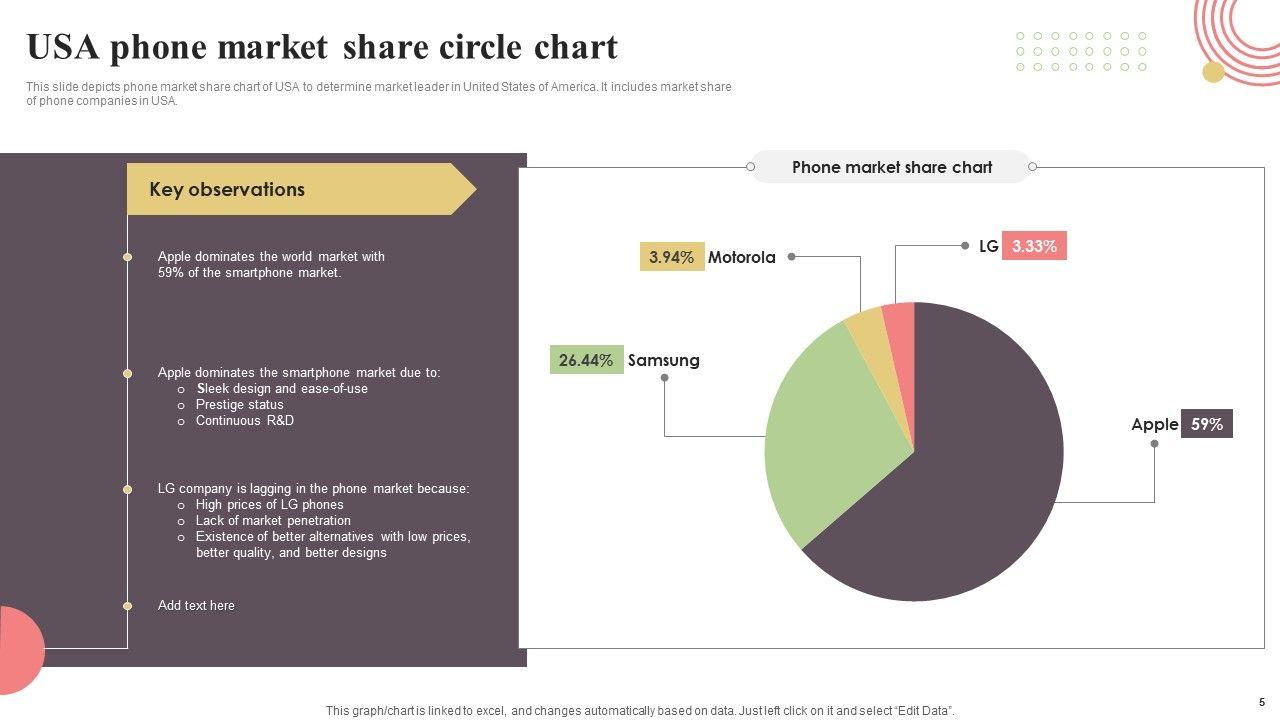 USA phone market share circle chart

This slide depicts phone market share chart of USA to determine market leader in United States of America. It includes market share of phone companies in USA.

Key observations

Apple dominates the world market with 59% of the smartphone market.

Apple dominates the smartphone market due to:
o Sleek design and ease-of-use
o Prestige status
o Continuous R&D

LG company is lagging in the phone market because:
o High prices of LG phones
o Lack of market penetration
o Existence of better alternatives with low prices, better quality, and better designs

Add text here

Phone market share chart

3.94% Motorola

LG 3.33%

26.44% Samsung

Apple 59%

This graph/chart is linked to excel, and changes automatically based on data. Just left click on it and select "Edit Data".

5